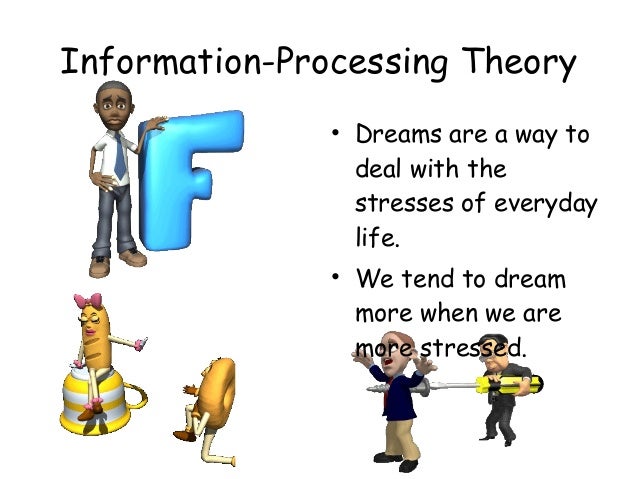 Information-Processing Theory

F

• Dreams are a way to deal with the stresses of everyday life.
• We tend to dream more when we are more stressed.